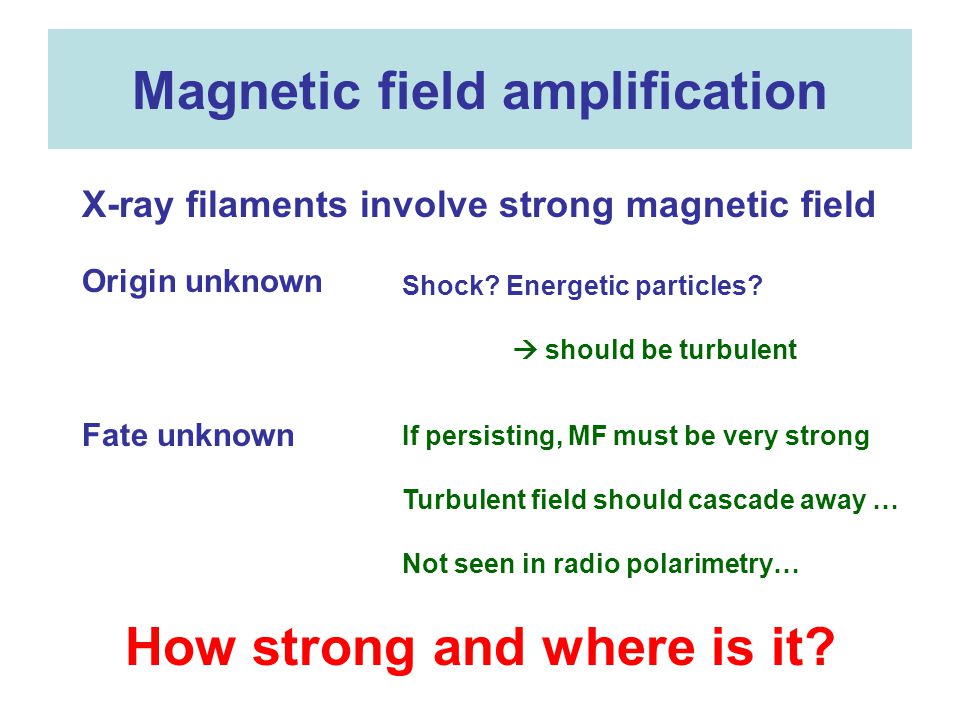 Magnetic field amplification

X-ray filaments involve strong magnetic field

Origin unknown

Shock? Energetic particles?

→ should be turbulent

Fate unknown

If persisting, MF must be very strong

Turbulent field should cascade away …

Not seen in radio polarimetry…

How strong and where is it?